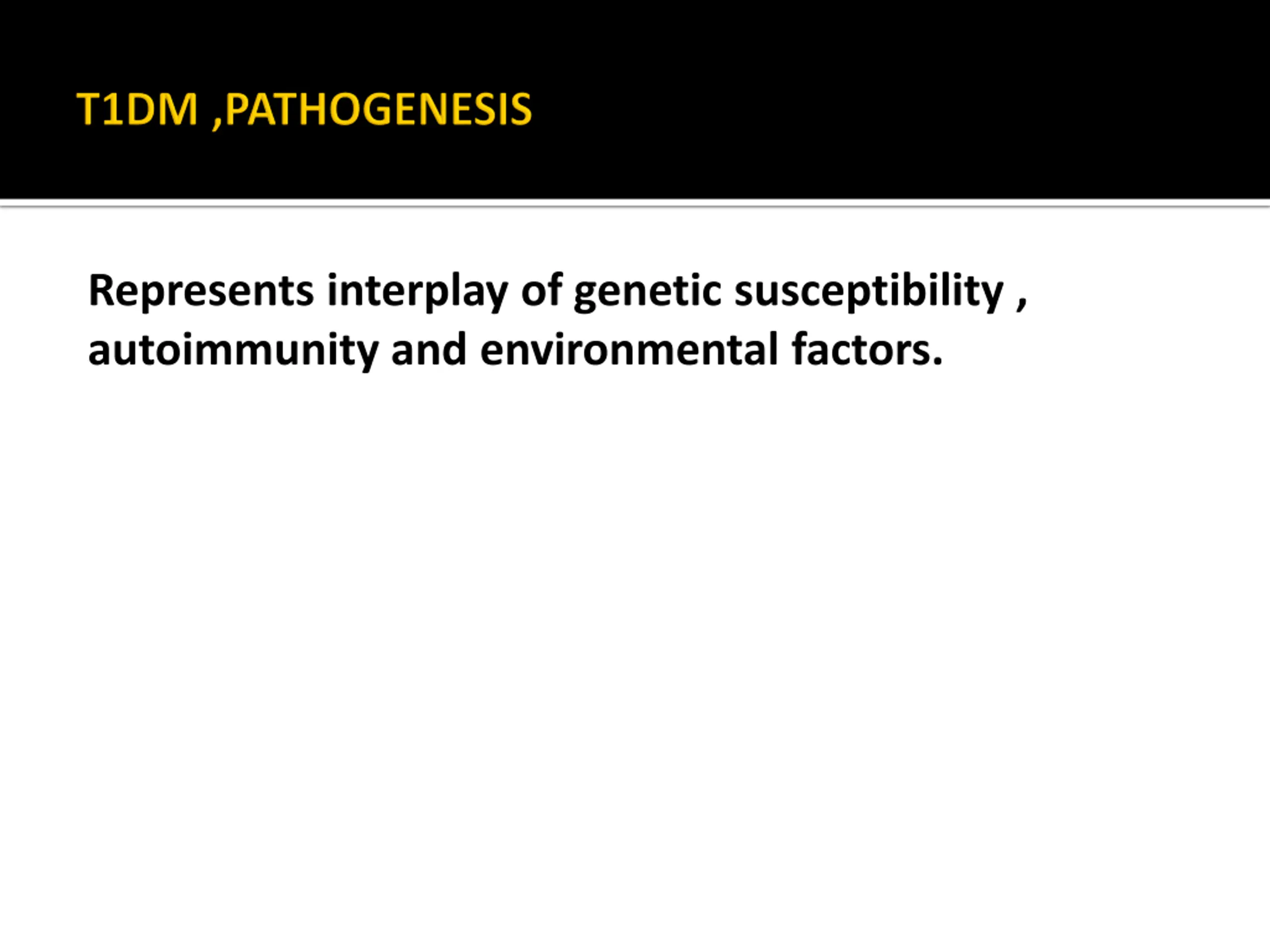 T1DM ,PATHOGENESIS

Represents interplay of genetic susceptibility , autoimmunity and environmental factors.